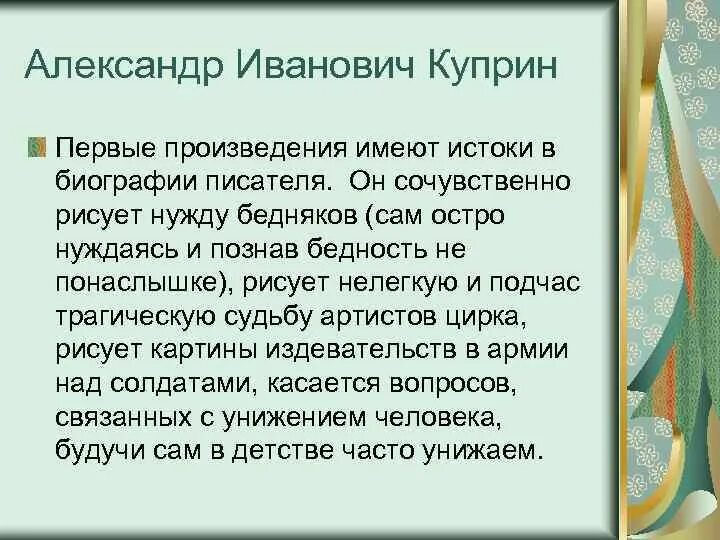 Александр Иванович Куприн

Первые произведения имеют истоки в биографии писателя. Он сочувственно рисует нужду бедняков (сам остро нуждаясь и познав бедность не понаслышке), рисует нелегкую и подчас трагическую судьбу артистов цирка, рисует картины издевательств в армии над солдатами, касается вопросов, связанных с унижением человека, будучи сам в детстве часто унижаем.